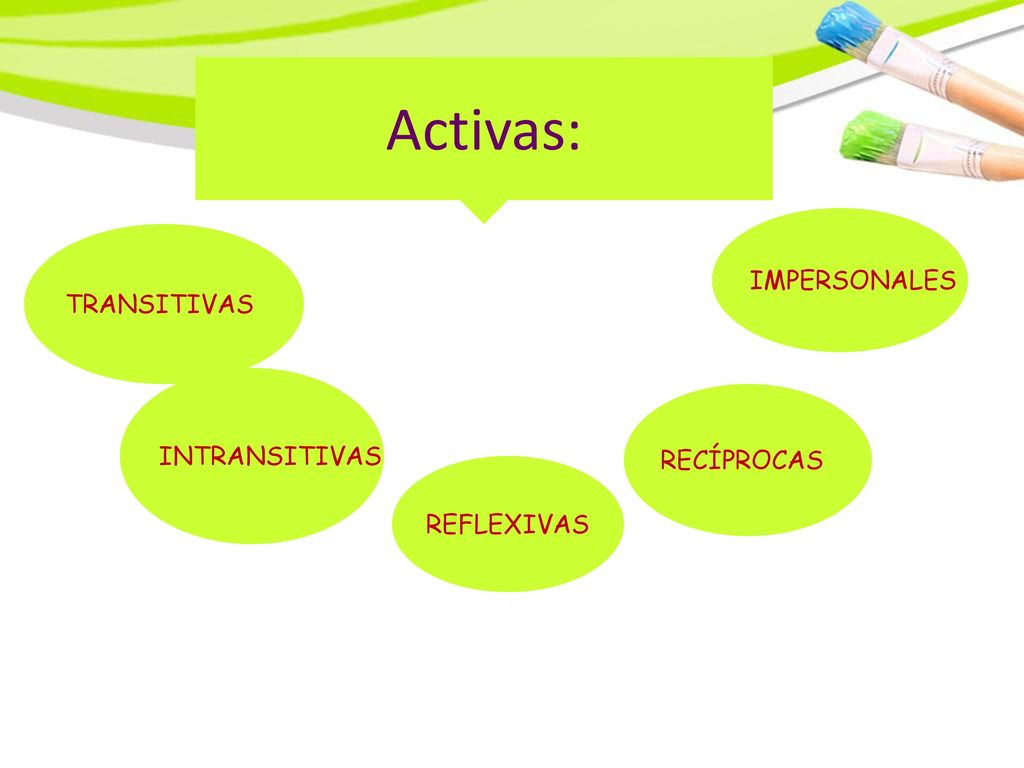 Activas:

TRANSITIVAS

INTRANSITIVAS

REFLEXIVAS

RECÍPROCAS

IMPERSONALES